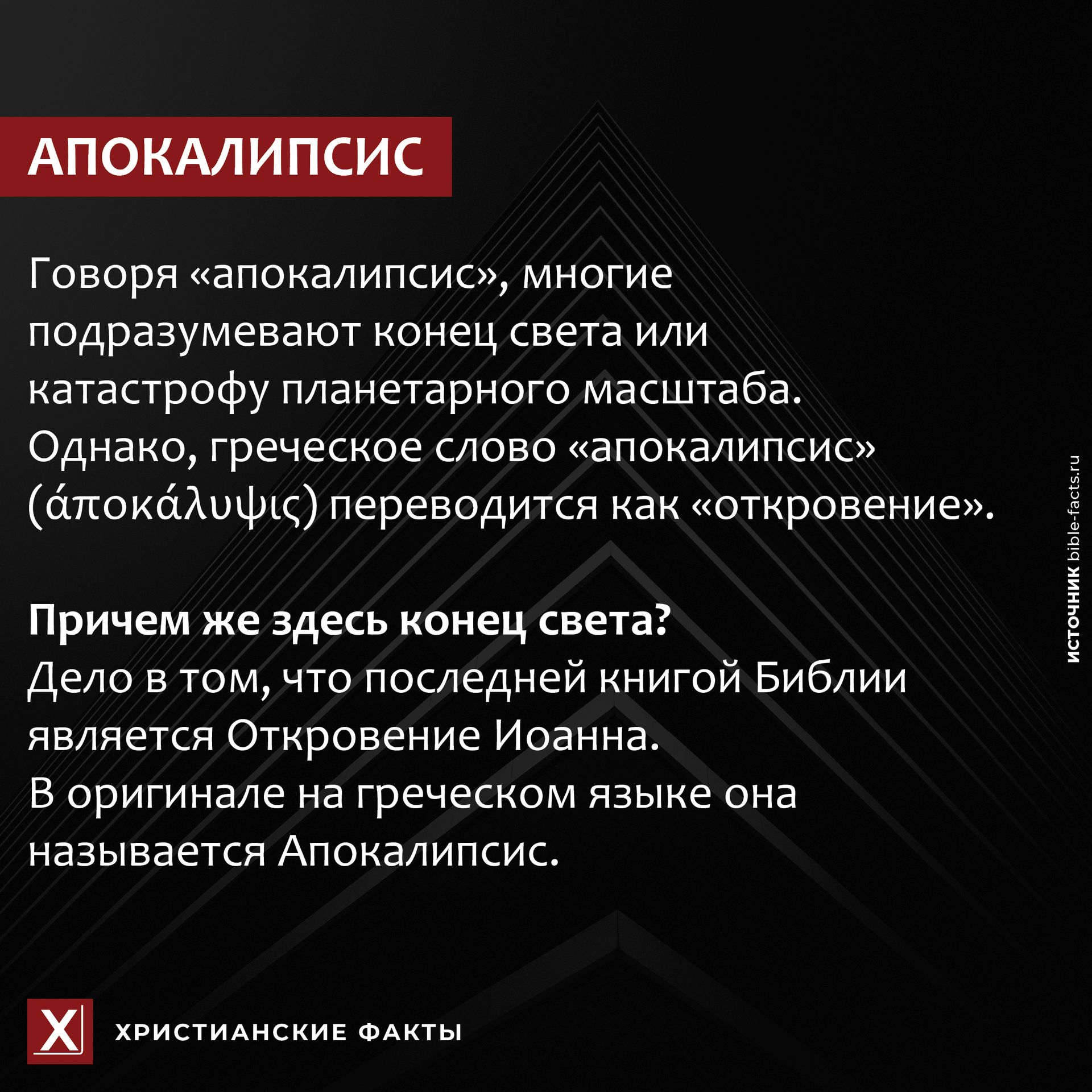 АПОКАЛИПСИС

Говоря «апокалипсис», многие подразумевают конец света или катастрофу планетарного масштаба. Однако, греческое слово «апокалипсис» (άποκάλυψις) переводится как «откровение».

Причем же здесь конец света?
Дело в том, что последней книгой Библии является Откровение Иоанна.
В оригинале на греческом языке она называется Апокалипсис.

ИСТОЧНИК bible-facts.ru

X

ХРИСТИАНСКИЕ ФАКТЫ